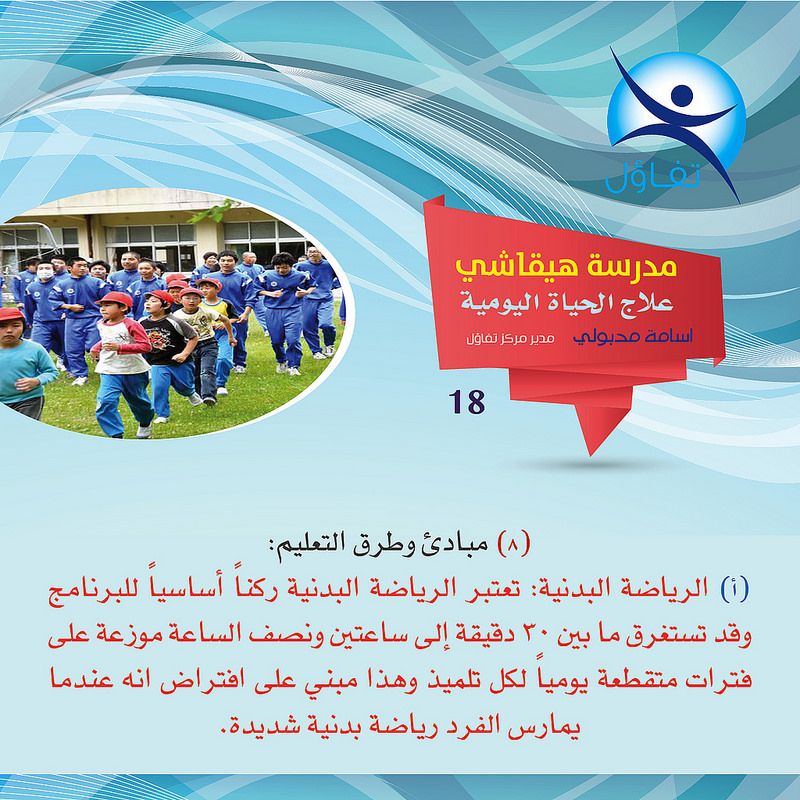 تفاؤل

مدرسة هيقاشي
علاج الحياة اليومية
اسامة مدبولي مدير مركز تفاؤل

18

(٨) مبادئ وطرق التعليم:

(أ) الرياضة البدنية: تعتبر الرياضة البدنية ركناً أساسياً للبرنامج وقد تستغرق ما بين ٣٠ دقيقة إلى ساعتين ونصف الساعة موزعة على فترات متقطعة يومياً لكل تلميذ وهذا مبني على افتراض انه عندما يمارس الفرد رياضة بدنية شديدة.